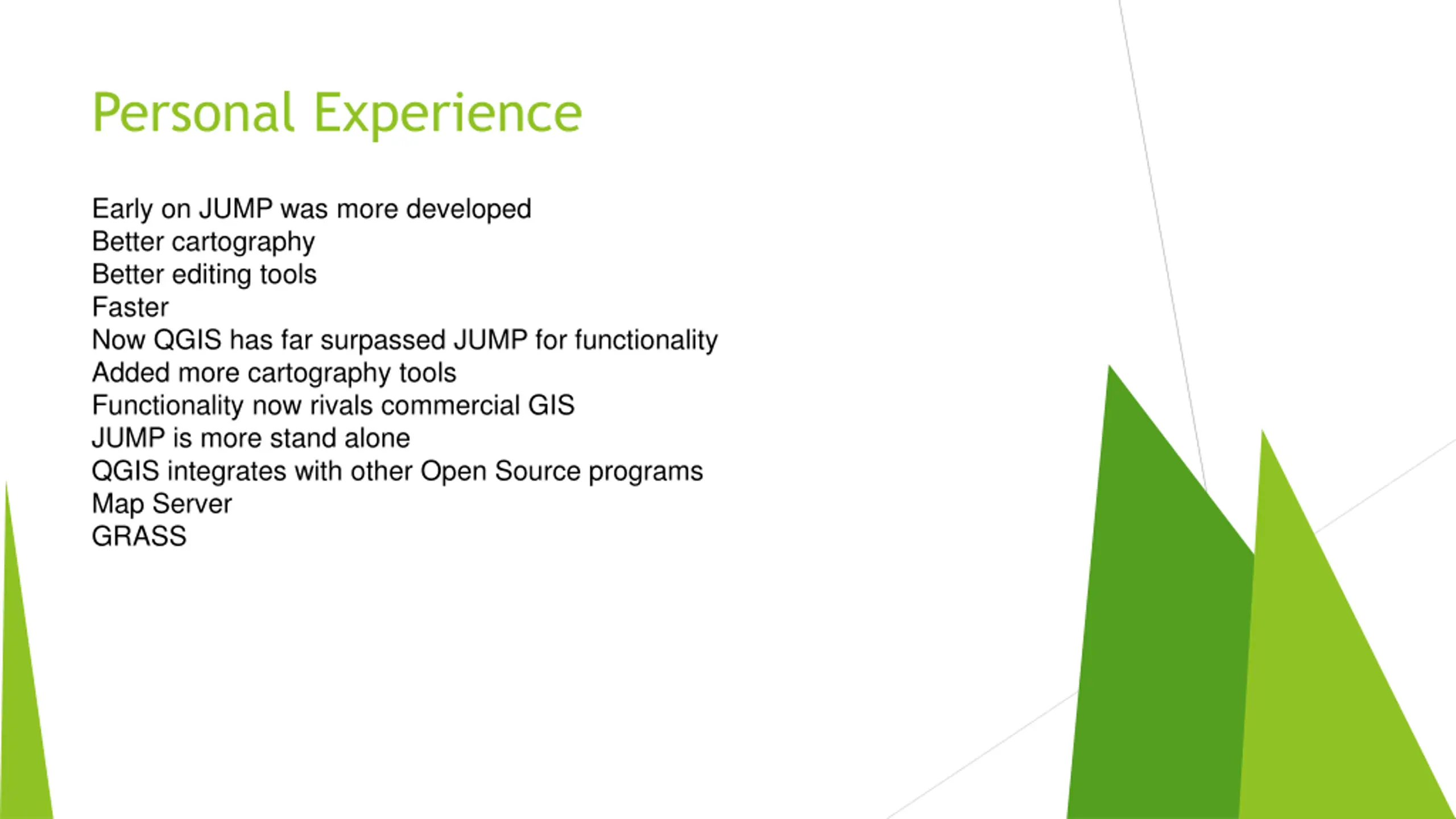 Personal Experience

Early on JUMP was more developed
Better cartography
Better editing tools
Faster
Now QGIS has far surpassed JUMP for functionality
Added more cartography tools
Functionality now rivals commercial GIS
JUMP is more stand alone
QGIS integrates with other Open Source programs
Map Server
GRASS